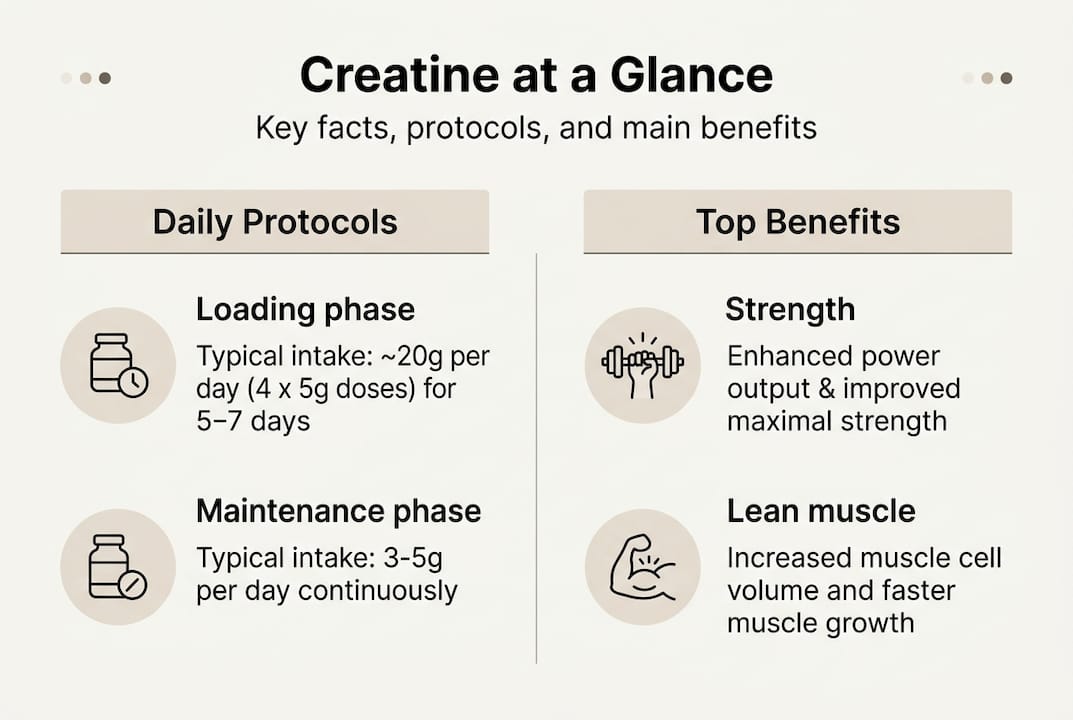 Creatine at a Glance

Key facts, protocols, and main benefits

Daily Protocols

Loading phase

Typical intake: ~20g per day (4 x 5g doses) for 5–7 days

Maintenance phase

Typical intake: 3-5g per day continuously

Top Benefits

Strength

Enhanced power output & improved maximal strength

Lean muscle

Increased muscle cell volume and faster muscle growth